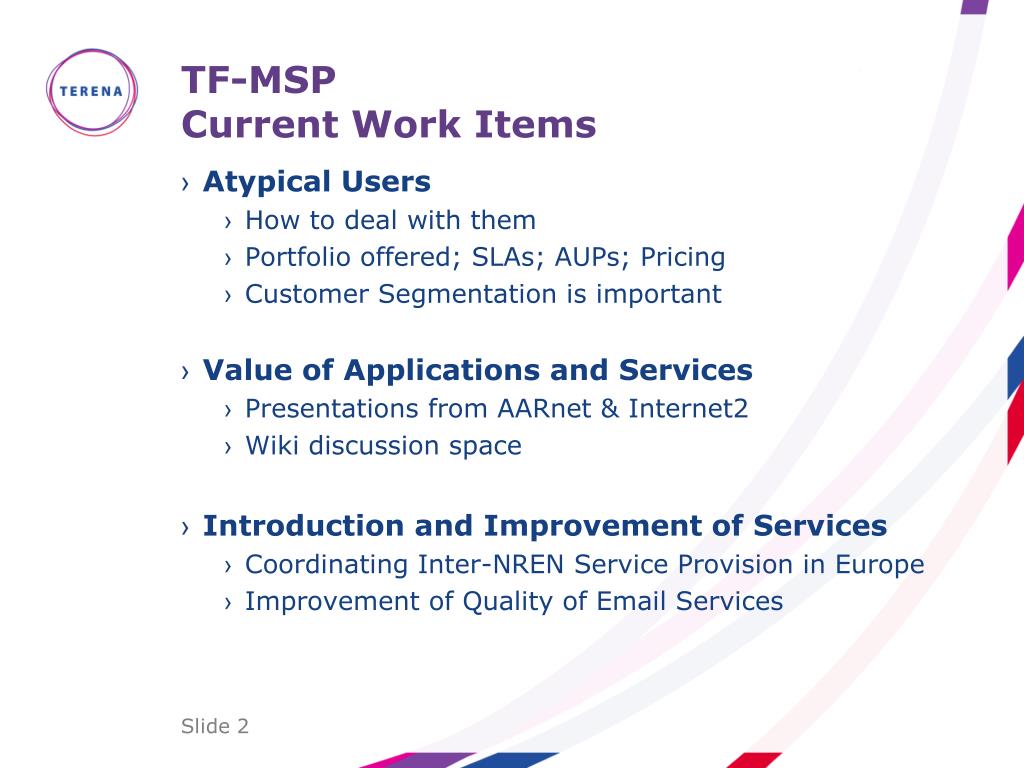 TERENA

TF-MSP
Current Work Items

› Atypical Users
› How to deal with them
› Portfolio offered; SLAs; AUPs; Pricing
› Customer Segmentation is important

› Value of Applications and Services
› Presentations from AARnet & Internet2
› Wiki discussion space

› Introduction and Improvement of Services
› Coordinating Inter-NREN Service Provision in Europe
› Improvement of Quality of Email Services

Slide 2